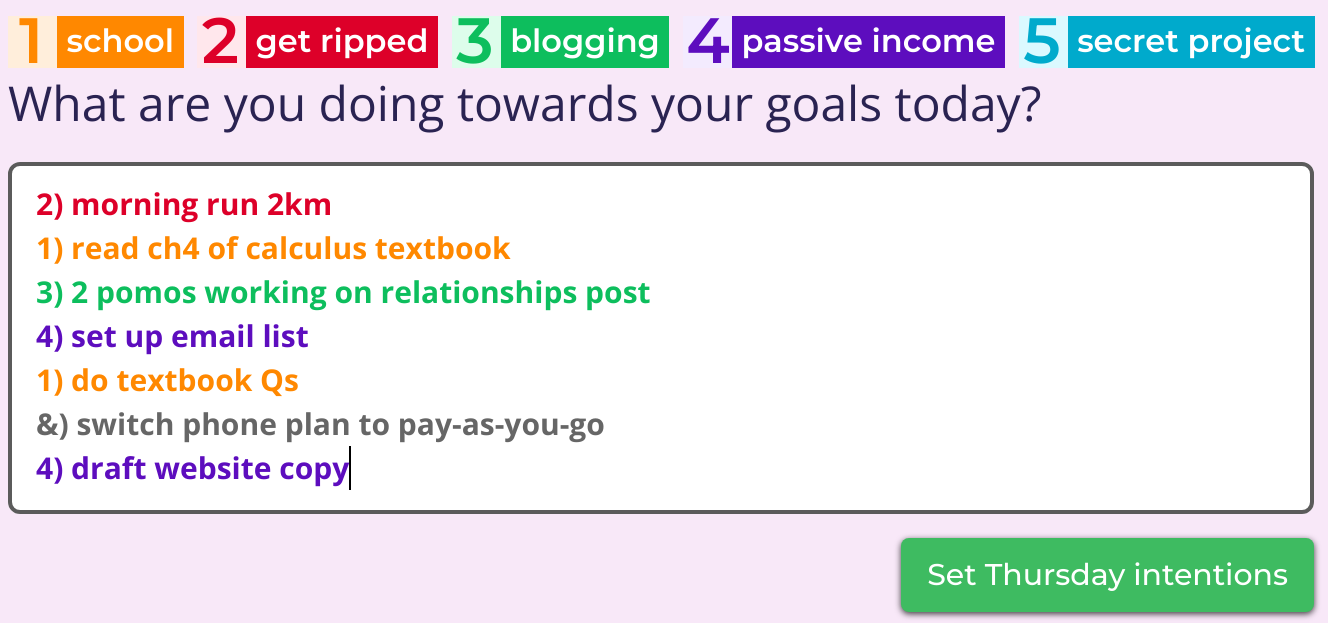 1 school 2 get ripped 3 blogging 4 passive income 5 secret project

What are you doing towards your goals today?

2) morning run 2km
1) read ch4 of calculus textbook
3) 2 pomos working on relationships post
4) set up email list
1) do textbook Qs
&) switch phone plan to pay-as-you-go
4) draft website copy

Set Thursday intentions